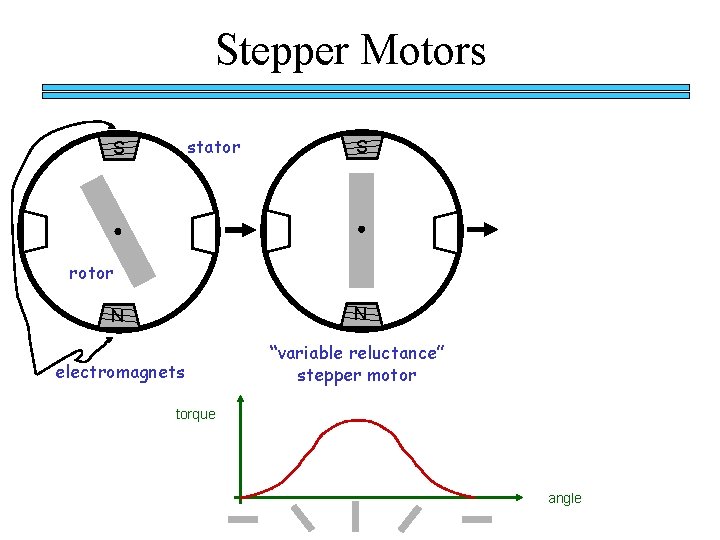 Stepper Motors

S

stator

rotor

N

electromagnets

S

N

"variable reluctance" stepper motor

torque

angle